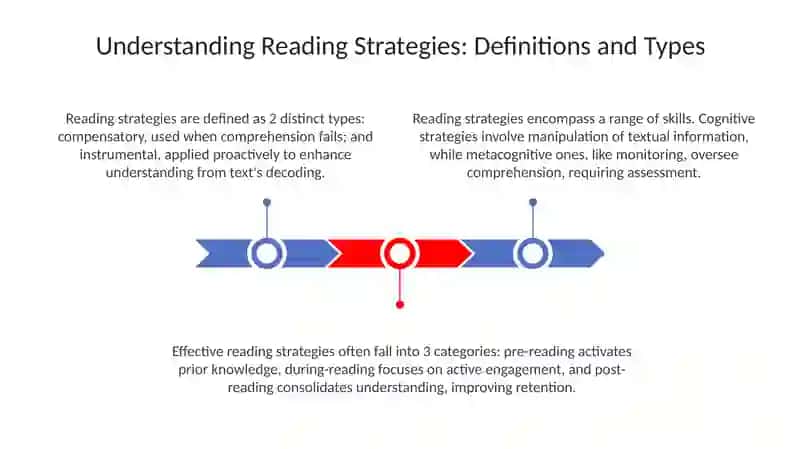 Understanding Reading Strategies: Definitions and Types

Reading strategies are defined as 2 distinct types: compensatory, used when comprehension fails; and instrumental, applied proactively to enhance understanding from text's decoding.

Reading strategies encompass a range of skills. Cognitive strategies involve manipulation of textual information, while metacognitive ones, like monitoring, oversee comprehension, requiring assessment.

Effective reading strategies often fall into 3 categories: pre-reading activates prior knowledge, during-reading focuses on active engagement, and post-reading consolidates understanding, improving retention.